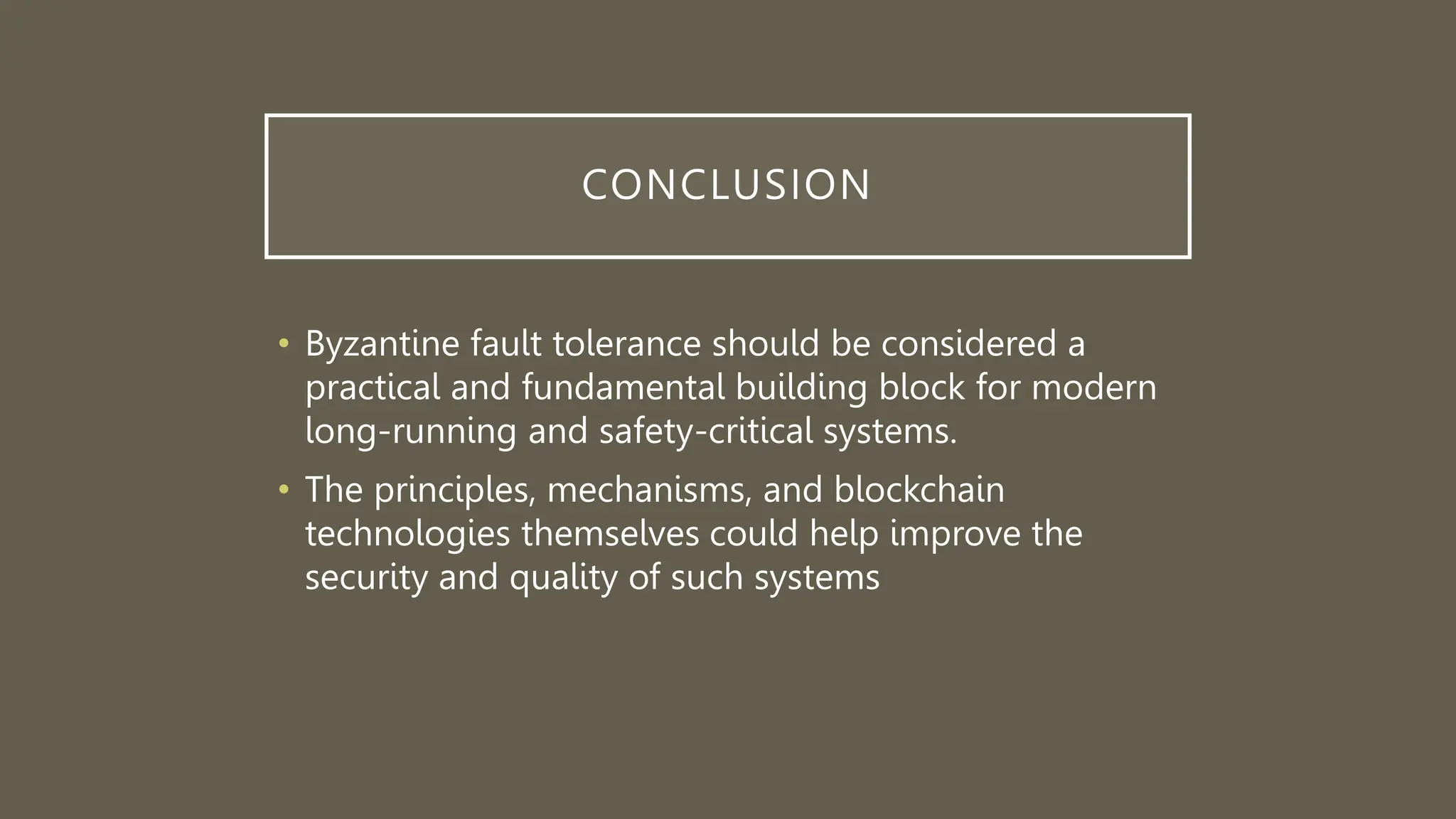 CONCLUSION

• Byzantine fault tolerance should be considered a practical and fundamental building block for modern long-running and safety-critical systems.

• The principles, mechanisms, and blockchain technologies themselves could help improve the security and quality of such systems